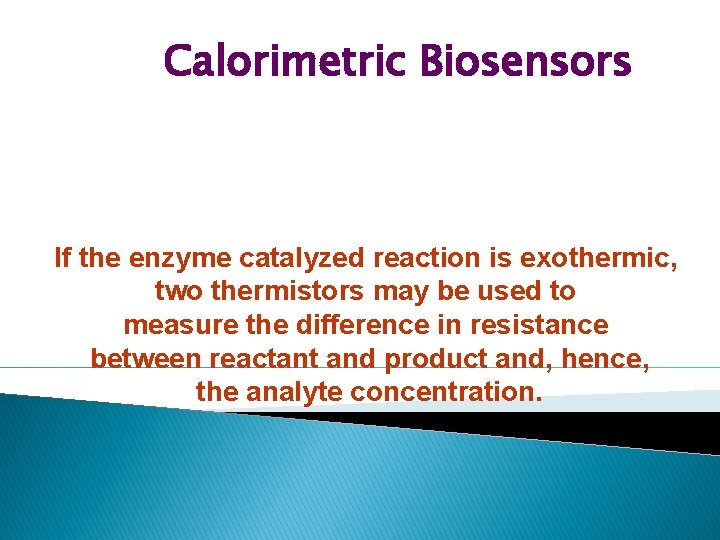 Calorimetric Biosensors

If the enzyme catalyzed reaction is exothermic, two thermistors may be used to measure the difference in resistance between reactant and product and, hence, the analyte concentration.